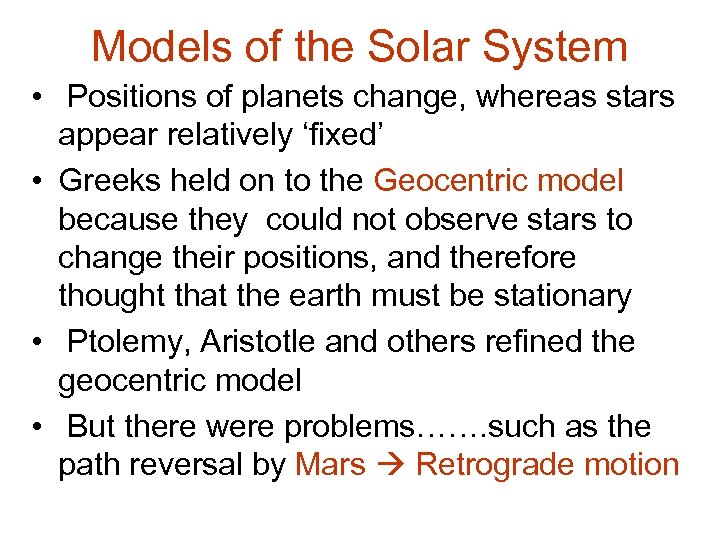 Models of the Solar System

• Positions of planets change, whereas stars appear relatively ‘fixed’

• Greeks held on to the Geocentric model because they could not observe stars to change their positions, and therefore thought that the earth must be stationary

• Ptolemy, Aristotle and others refined the geocentric model

• But there were problems…….such as the path reversal by Mars → Retrograde motion